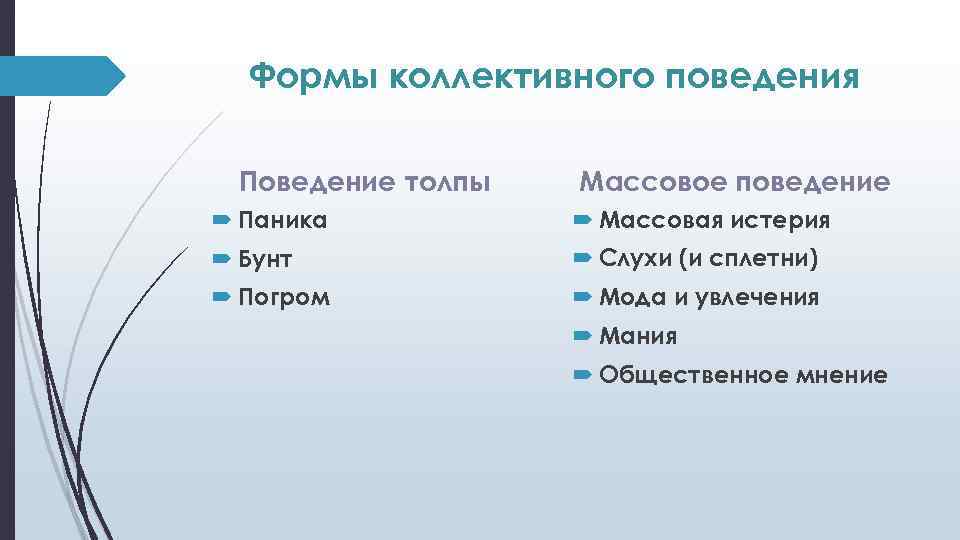 Формы коллективного поведения

Поведение толпы

Паника
Бунт
Погром

Массовое поведение

Массовая истерия
Слухи (и сплетни)
Мода и увлечения
Мания
Общественное мнение